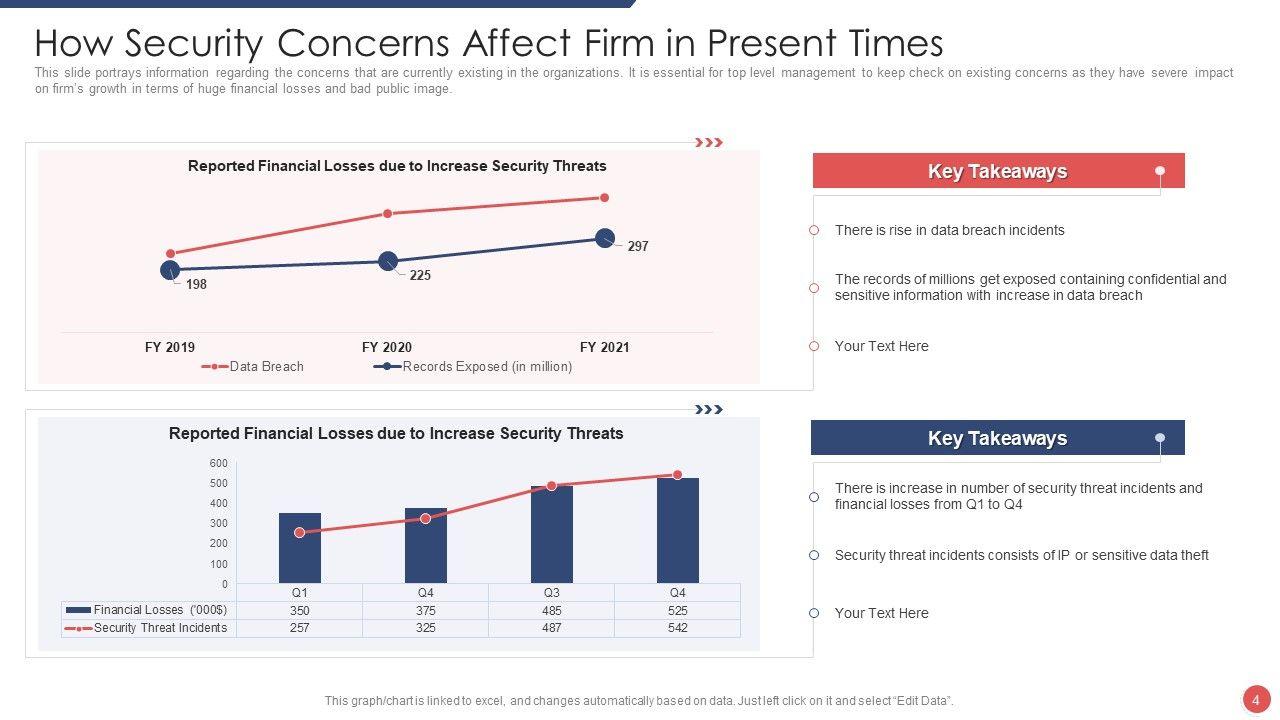 How Security Concerns Affect Firm in Present Times

This slide portrays information regarding the concerns that are currently existing in the organizations. It is essential for top level management to keep check on existing concerns as they have severe impact on firm's growth in terms of huge financial losses and bad public image.

Reported Financial Losses due to Increase Security Threats

198

225

297

FY 2019 FY 2020 FY 2021

Data Breach Records Exposed (in million)

Key Takeaways

There is rise in data breach incidents

The records of millions get exposed containing confidential and sensitive information with increase in data breach

Your Text Here

Reported Financial Losses due to Increase Security Threats

600
500
400
300
200
100
0

| | Q1 | Q4 | Q3 | Q4 |
|---|---|---|---|---|
| Financial Losses ('000$) | 350 | 375 | 485 | 525 |
| Security Threat Incidents | 257 | 325 | 487 | 542 |

Key Takeaways

There is increase in number of security threat incidents and financial losses from Q1 to Q4

Security threat incidents consists of IP or sensitive data theft

Your Text Here

This graph/chart is linked to excel, and changes automatically based on data. Just left click on it and select "Edit Data".

4